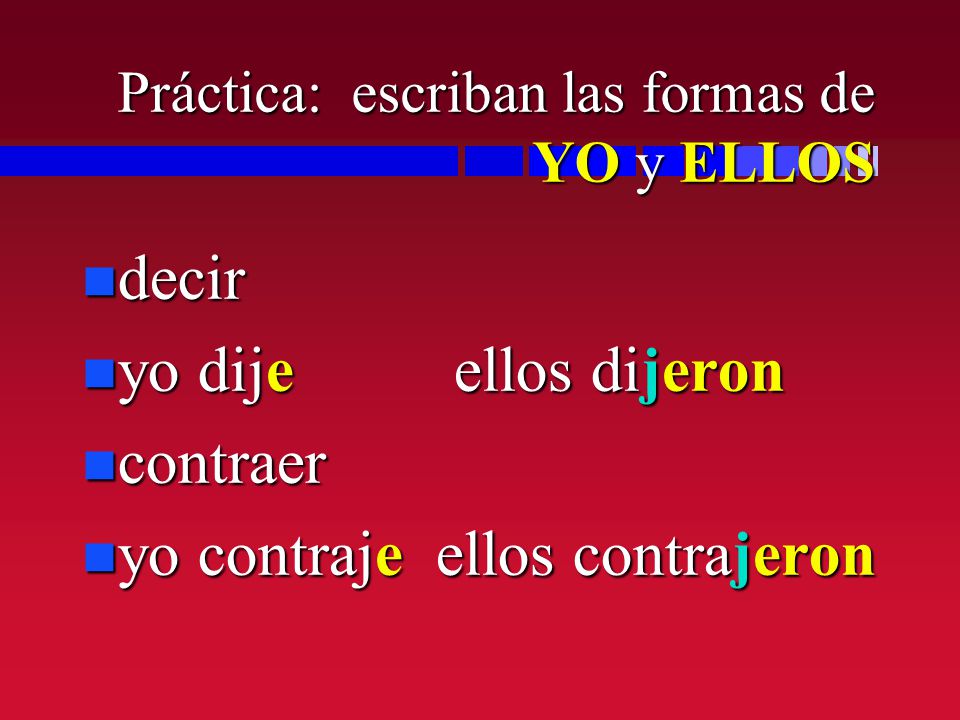 Práctica: escriban las formas de YO y ELLOS

decir

yo dije ellos dijeron

contraer

yo contraje ellos contrajeron